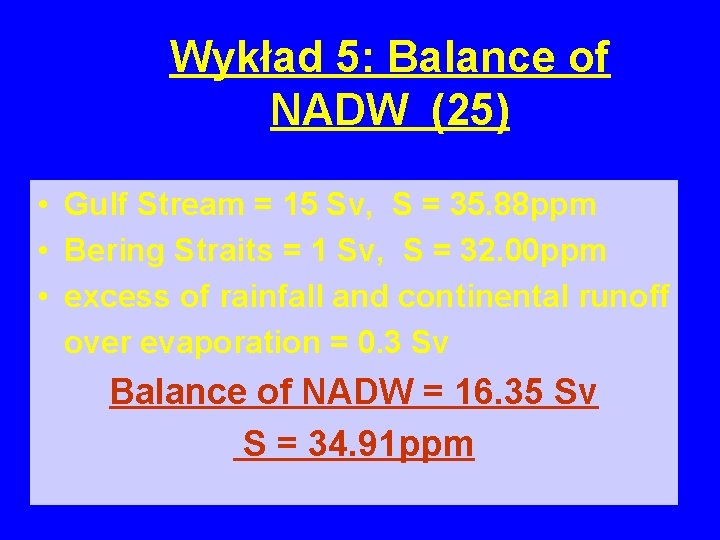 Wykład 5: Balance of NADW (25)

• Gulf Stream = 15 Sv, S = 35.88ppm
• Bering Straits = 1 Sv, S = 32.00ppm
• excess of rainfall and continental runoff over evaporation = 0.3 Sv

Balance of NADW = 16.35 Sv

S = 34.91ppm